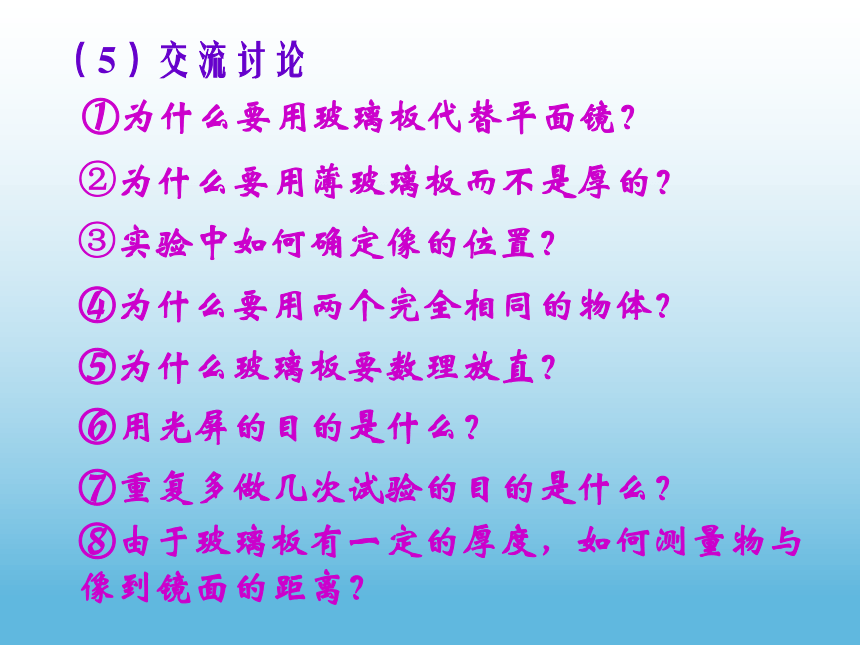 （5）交流讨论

①为什么要用玻璃板代替平面镜?

②为什么要用薄玻璃板而不是厚的?

③实验中如何确定像的位置?

④为什么要用两个完全相同的物体?

⑤为什么玻璃板要数理放直?

⑥用光屏的目的是什么?

⑦重复多做几次试验的目的是什么?

⑧由于玻璃板有一定的厚度，如何测量物与像到镜面的距离?